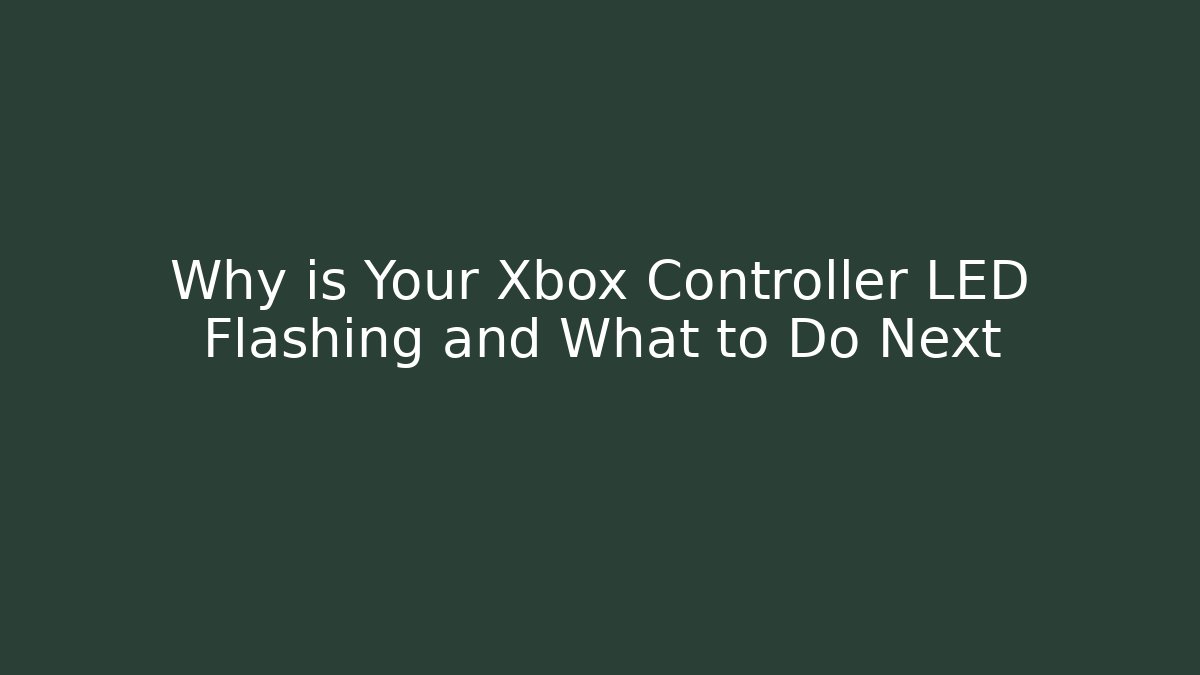 Why is Your Xbox Controller LED Flashing and What to Do Next